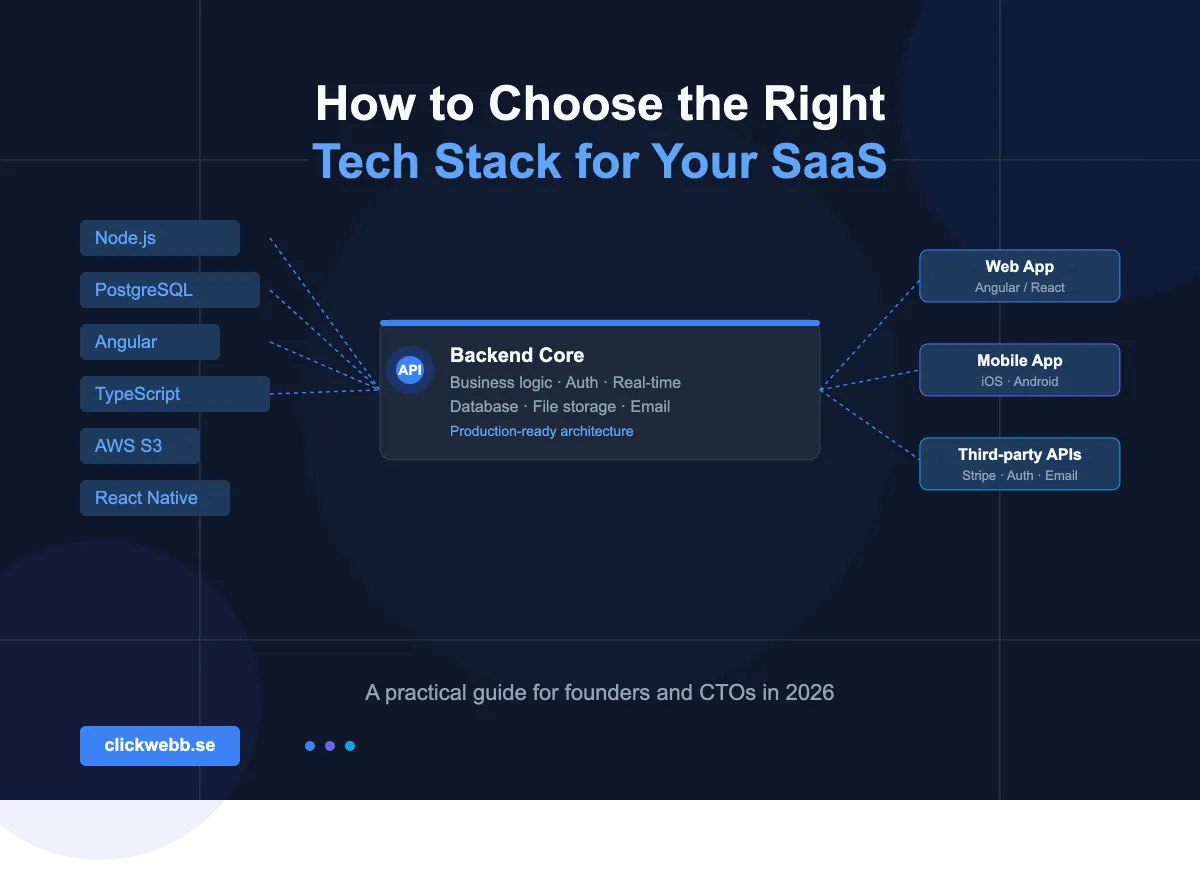 How to Choose the Right
Tech Stack for Your SaaS

Node.js

PostgreSQL

Angular

TypeScript

AWS S3

React Native

API

Backend Core

Business logic · Auth · Real-time

Database · File storage · Email

Production-ready architecture

Web App

Angular / React

Mobile App

iOS · Android

Third-party APIs

Stripe · Auth · Email

A practical guide for founders and CTOs in 2026

clickwebb.se